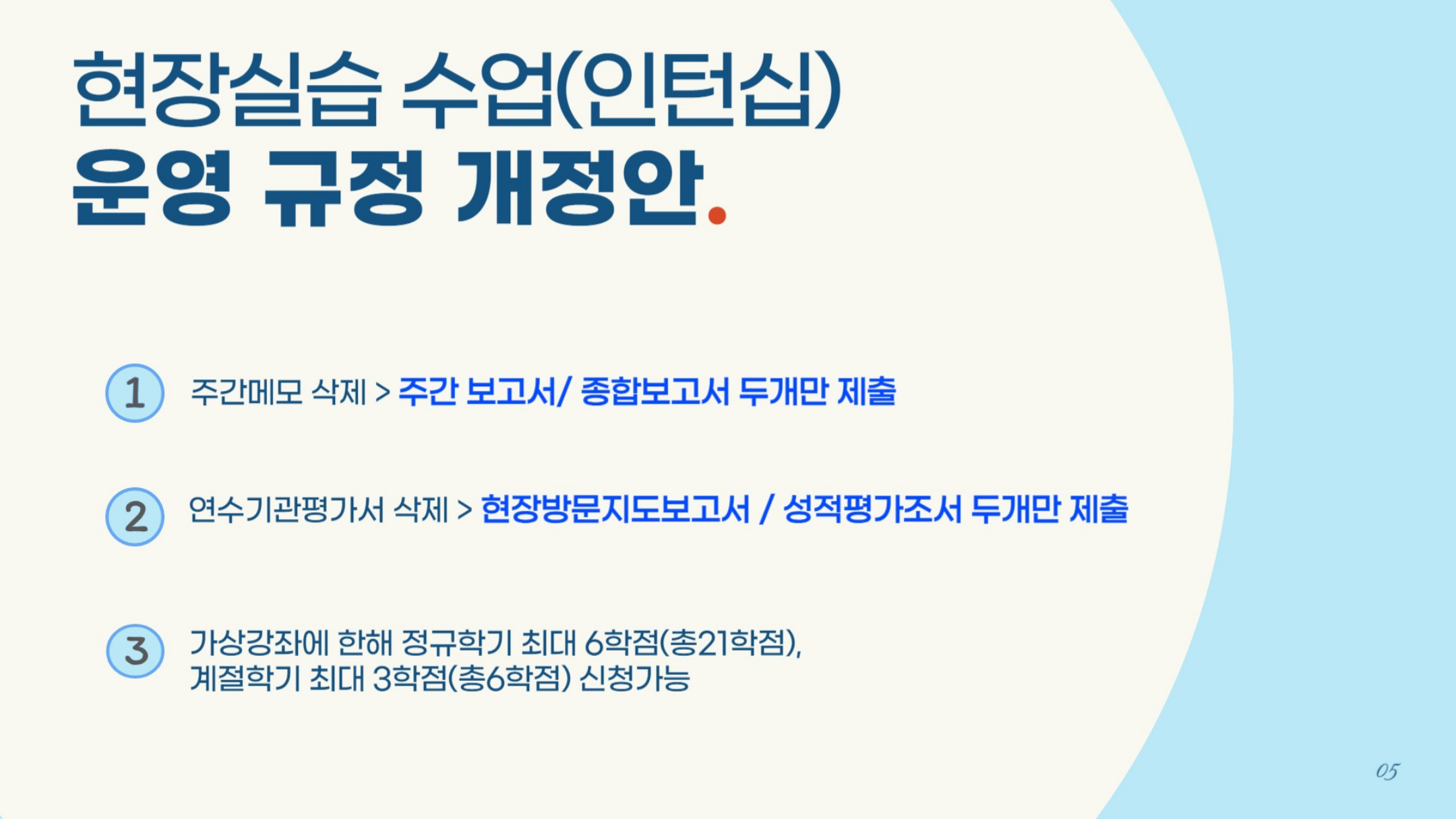 현장실습 수업(인턴십)
운영 규정 개정안.

1 주간메모 삭제 > 주간 보고서/ 종합보고서 두개만 제출

2 연수기관평가서 삭제 > 현장방문지도보고서 / 성적평가조서 두개만 제출

3 가상강좌에 한해 정규학기 최대 6학점(총21학점), 계절학기 최대 3학점(총6학점) 신청가능

05